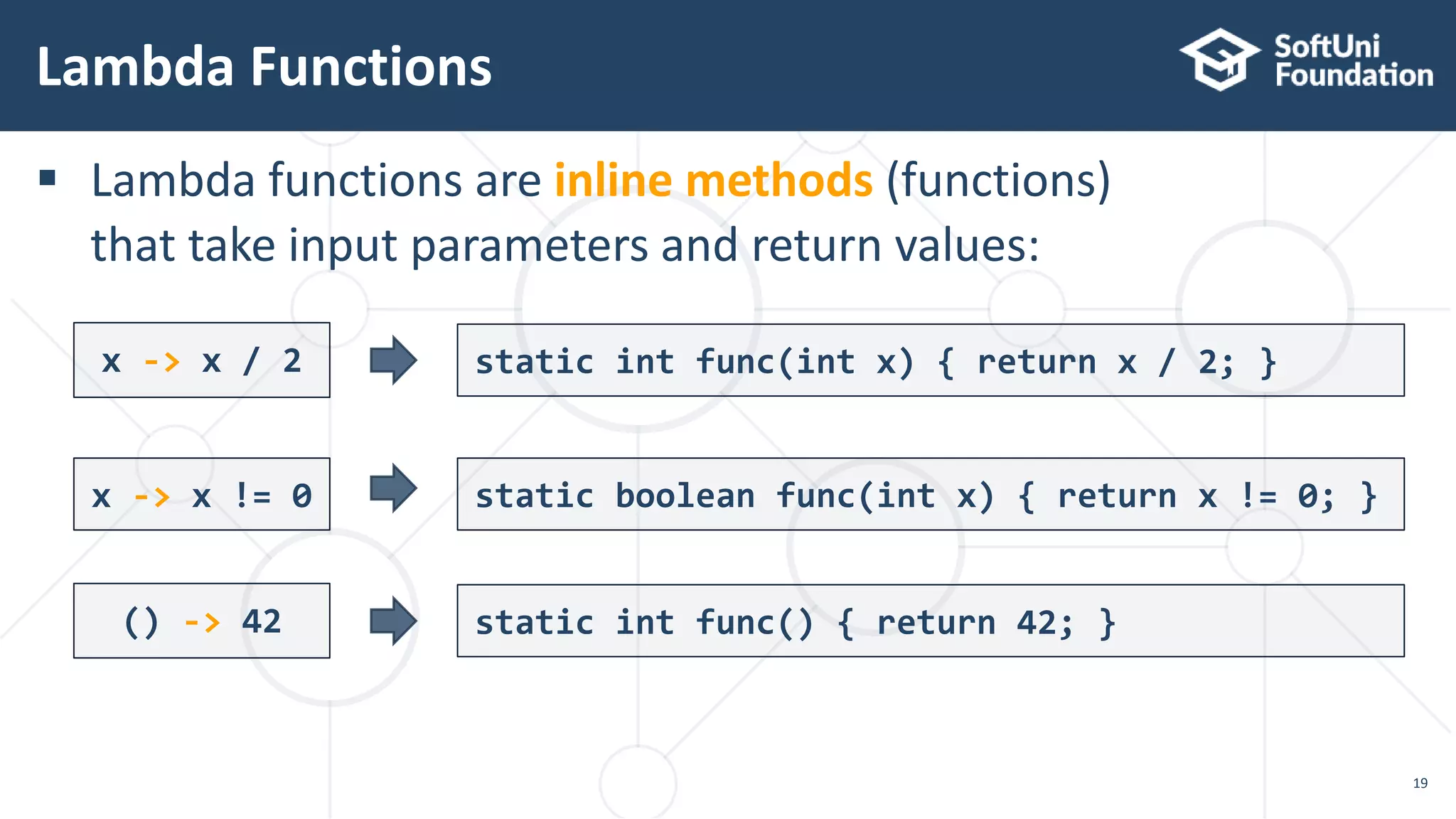 Lambda Functions

SoftUni Foundation

▪ Lambda functions are inline methods (functions) that take input parameters and return values:

x -> x / 2

static int func(int x) { return x / 2; }

x -> x != 0

static boolean func(int x) { return x != 0; }

() -> 42

static int func() { return 42; }

19